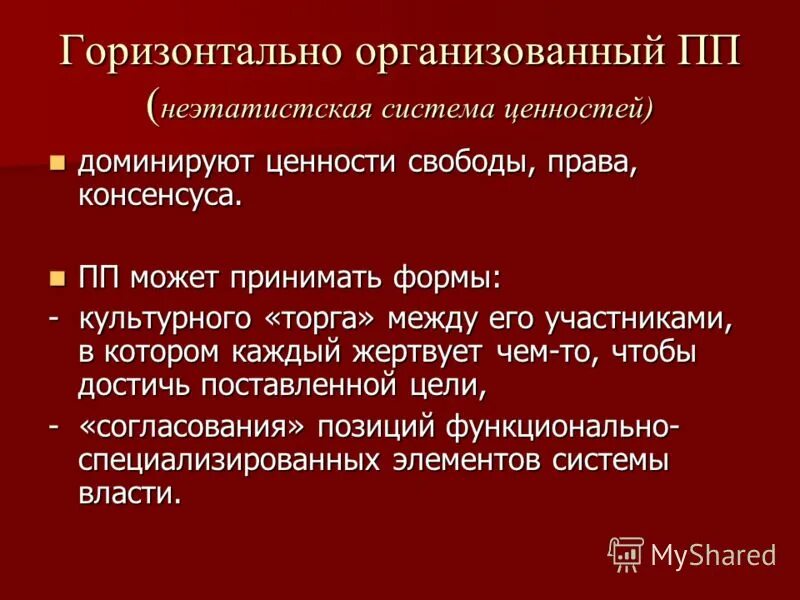 Горизонтально организованный ПП (неэтатистская система ценностей)

доминируют ценности свободы, права, консенсуса.

ПП может принимать формы:
- культурного «торга» между его участниками, в котором каждый жертвует чем-то, чтобы достичь поставленной цели,
- «согласования» позиций функционально-специализированных элементов системы власти.

MyShared